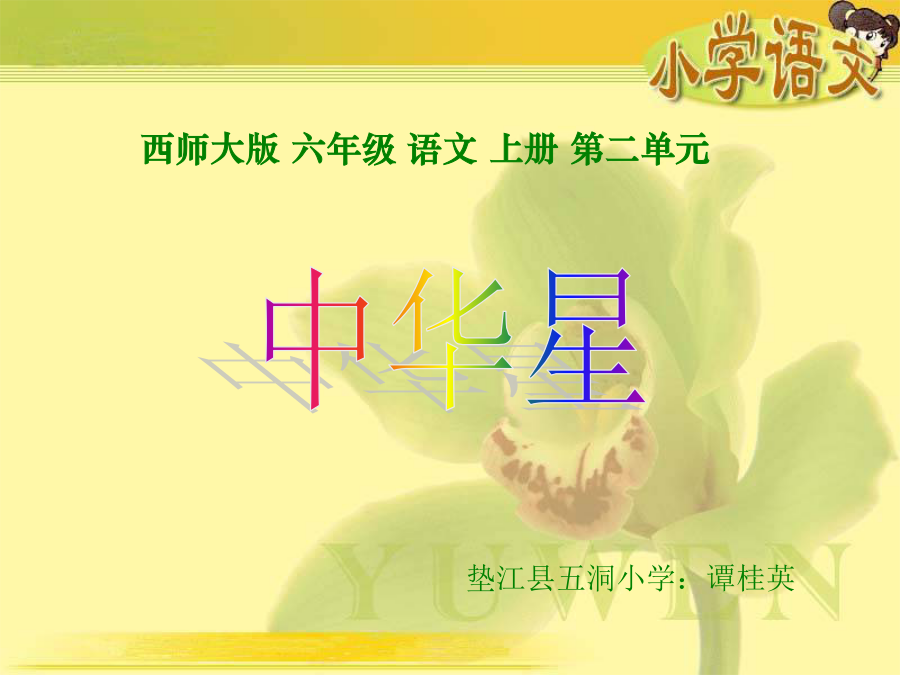 小学语文

西师大版 六年级 语文 上册 第二单元

中华星

YUWEN

垫江县五洞小学：谭桂英